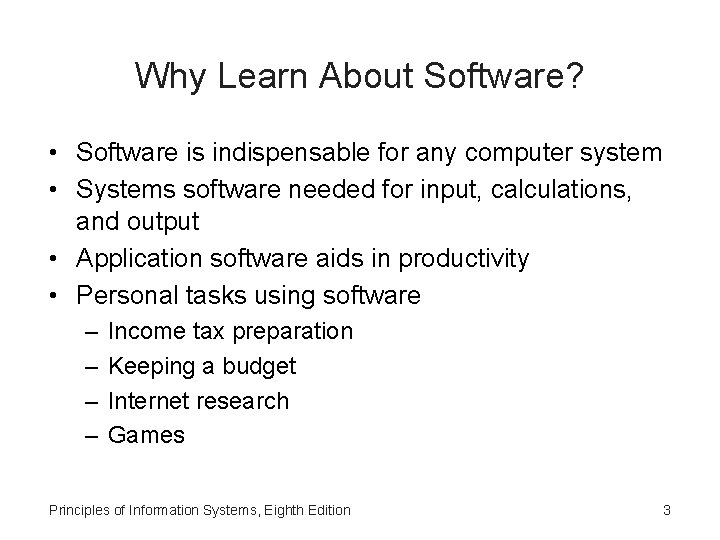 Why Learn About Software?

• Software is indispensable for any computer system
• Systems software needed for input, calculations, and output
• Application software aids in productivity
• Personal tasks using software
– Income tax preparation
– Keeping a budget
– Internet research
– Games

Principles of Information Systems, Eighth Edition

3